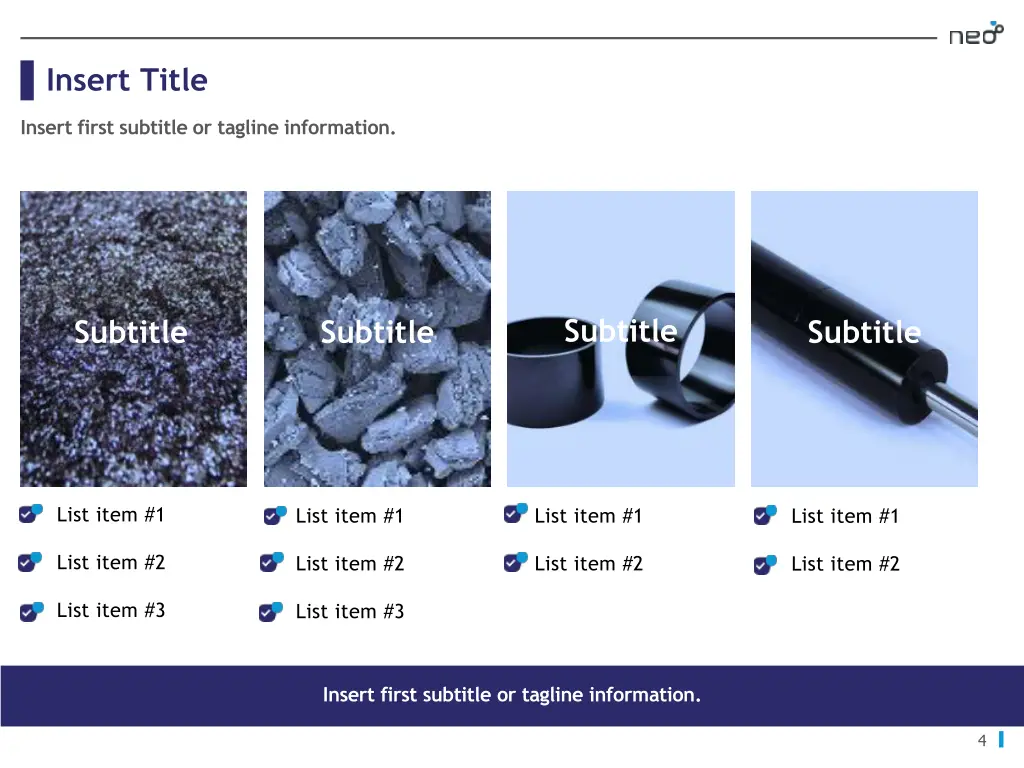 neo

Insert Title

Insert first subtitle or tagline information.

Subtitle

List item #1

List item #2

List item #3

Subtitle

List item #1

List item #2

List item #3

Subtitle

List item #1

List item #2

Subtitle

List item #1

List item #2

Insert first subtitle or tagline information.

4